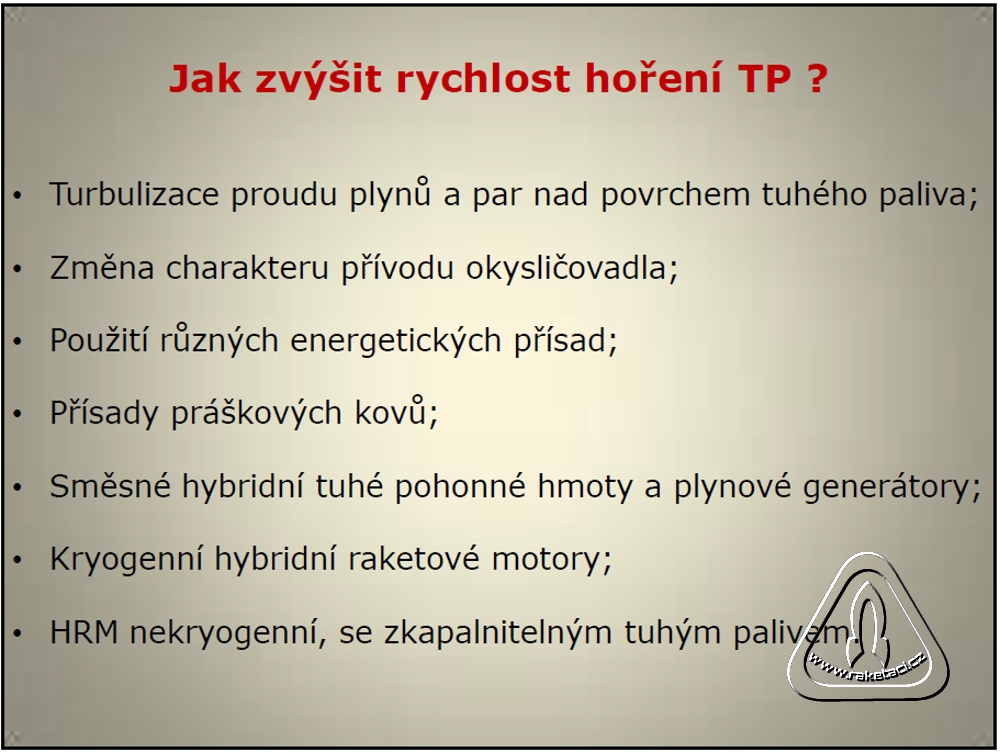 Jak zvýšit rychlost hoření TP ?

• Turbulizace proudu plynů a par nad povrchem tuhého paliva;

• Změna charakteru přívodu okysličovadla;

• Použití různých energetických přísad;

• Přísady práškových kovů;

• Směsné hybridní tuhé pohonné hmoty a plynové generátory;

• Kryogenní hybridní raketové motory;

• HRM nekryogenní, se zkapalnitelným tuhým palivem.

www.raketaci.cz